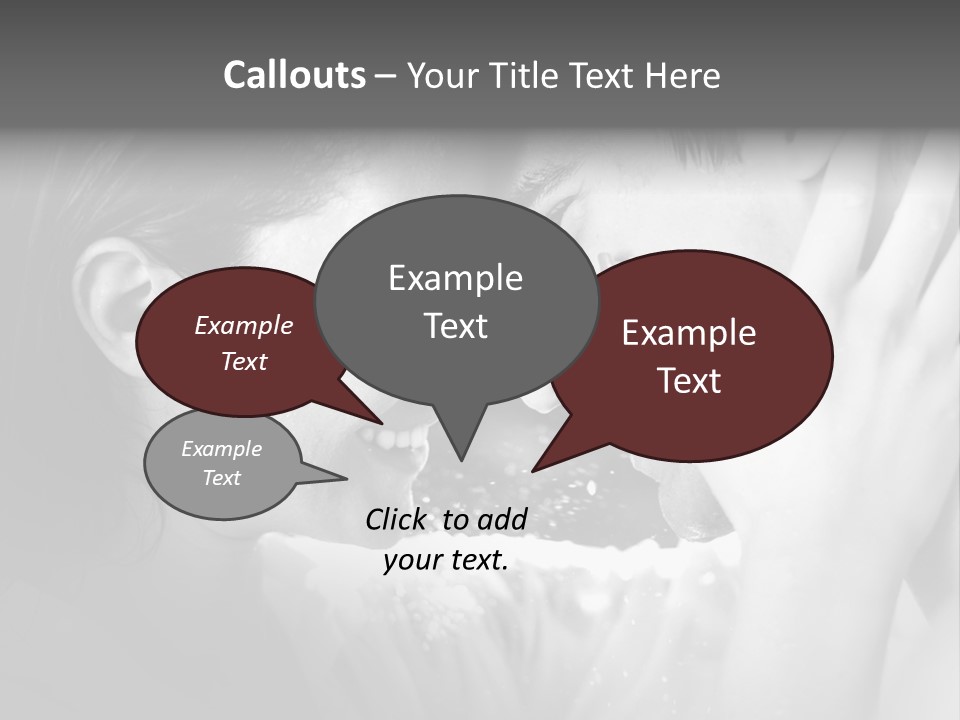 Callouts – Your Title Text Here

Example Text

Example Text

Example Text

Example Text

Click to add your text.